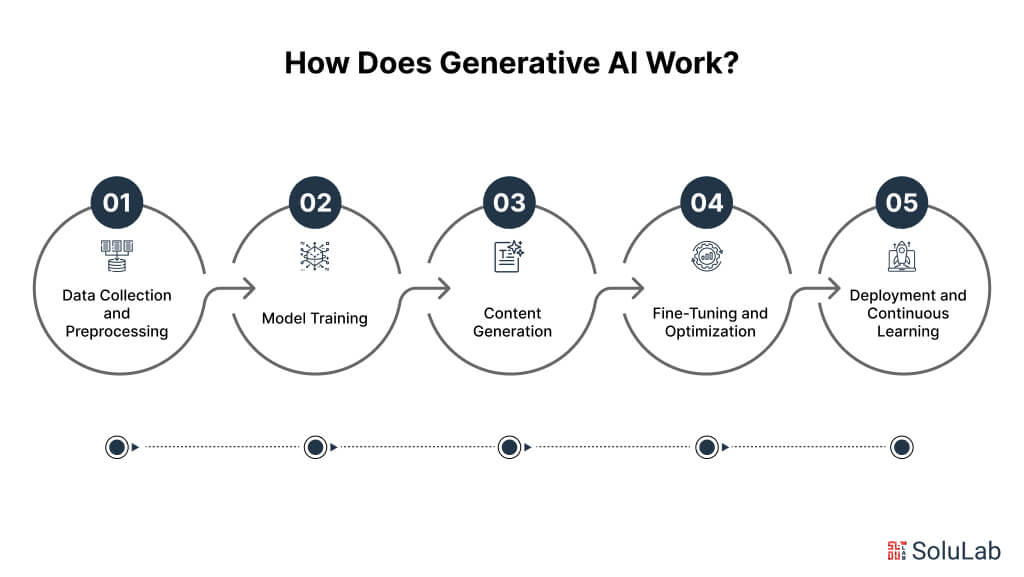 How Does Generative AI Work?

01
Data Collection and Preprocessing

02
Model Training

03
Content Generation

04
Fine-Tuning and Optimization

05
Deployment and Continuous Learning

SoluLab